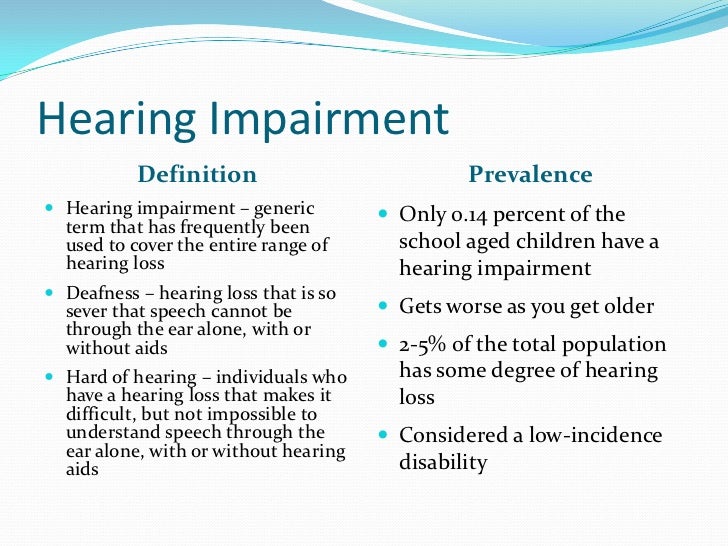 Hearing Impairment

Definition

- Hearing impairment – generic term that has frequently been used to cover the entire range of hearing loss
- Deafness – hearing loss that is so sever that speech cannot be through the ear alone, with or without aids
- Hard of hearing – individuals who have a hearing loss that makes it difficult, but not impossible to understand speech through the ear alone, with or without hearing aids

Prevalence

- Only 0.14 percent of the school aged children have a hearing impairment
- Gets worse as you get older
- 2-5% of the total population has some degree of hearing loss
- Considered a low-incidence disability